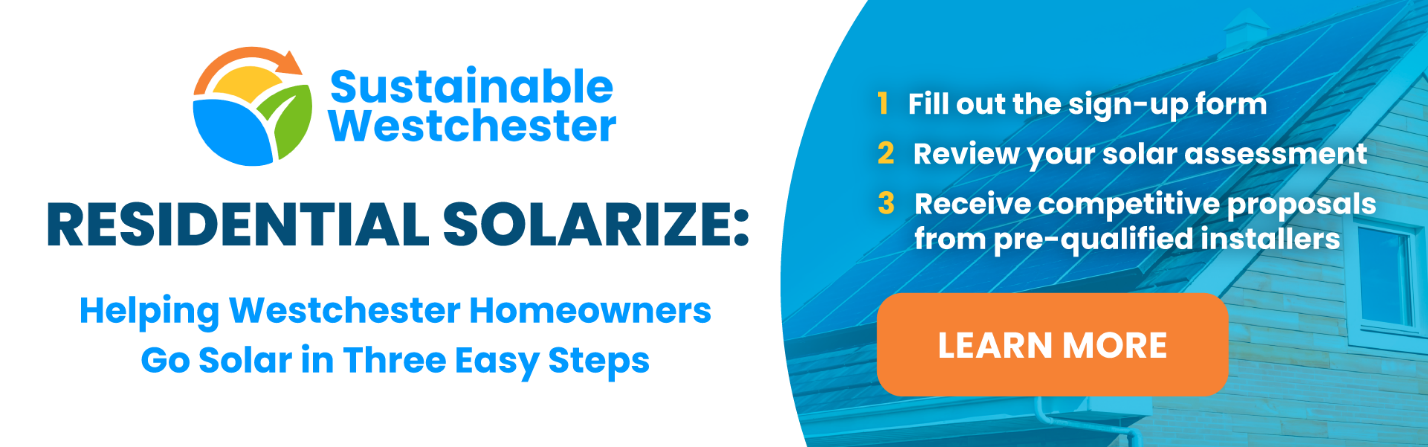 Sustainable Westchester

RESIDENTIAL SOLARIZE:

Helping Westchester Homeowners Go Solar in Three Easy Steps

1 Fill out the sign-up form

2 Review your solar assessment

3 Receive competitive proposals from pre-qualified installers

LEARN MORE